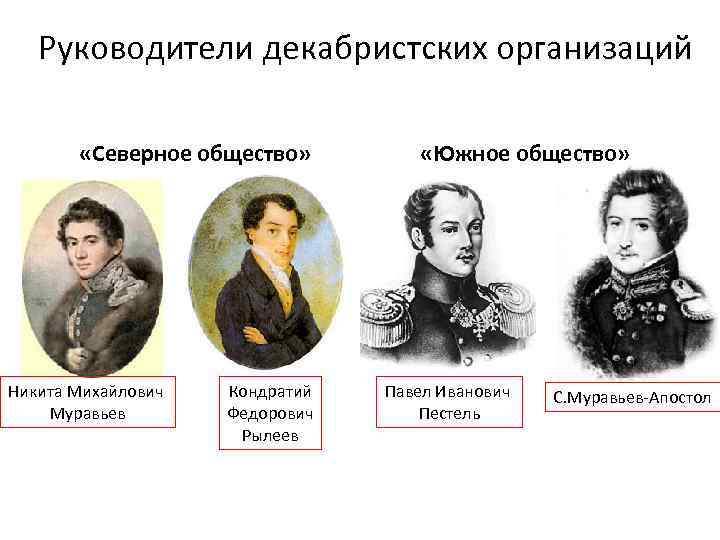 Руководители декабристских организаций

«Северное общество»

«Южное общество»

Никита Михайлович Муравьев

Кондратий Федорович Рылеев

Павел Иванович Пестель

С.Муравьев-Апостол